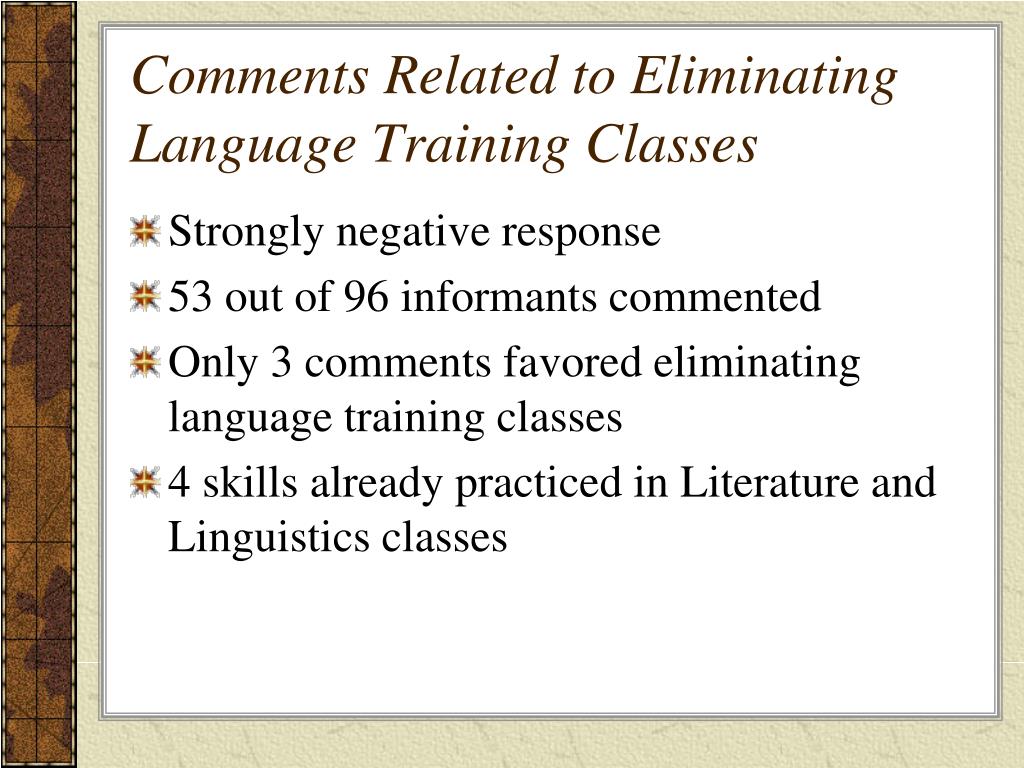 Comments Related to Eliminating Language Training Classes

Strongly negative response

53 out of 96 informants commented

Only 3 comments favored eliminating language training classes

4 skills already practiced in Literature and Linguistics classes